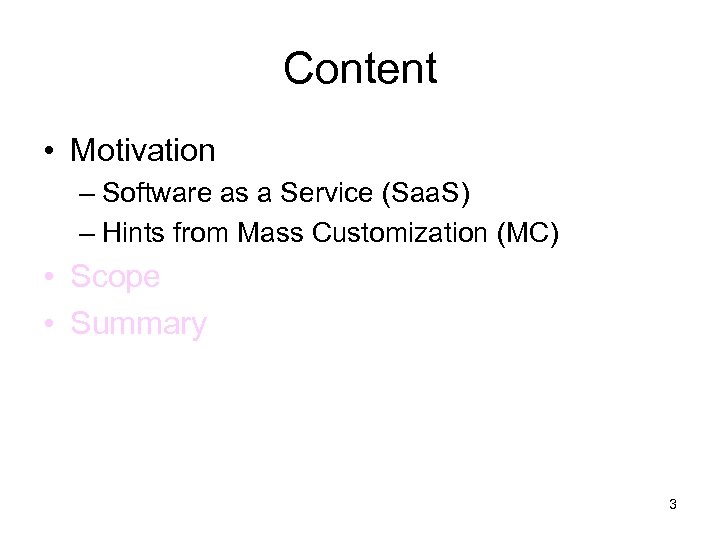 Content

• Motivation
  – Software as a Service (SaaS)
  – Hints from Mass Customization (MC)
• Scope
• Summary

3